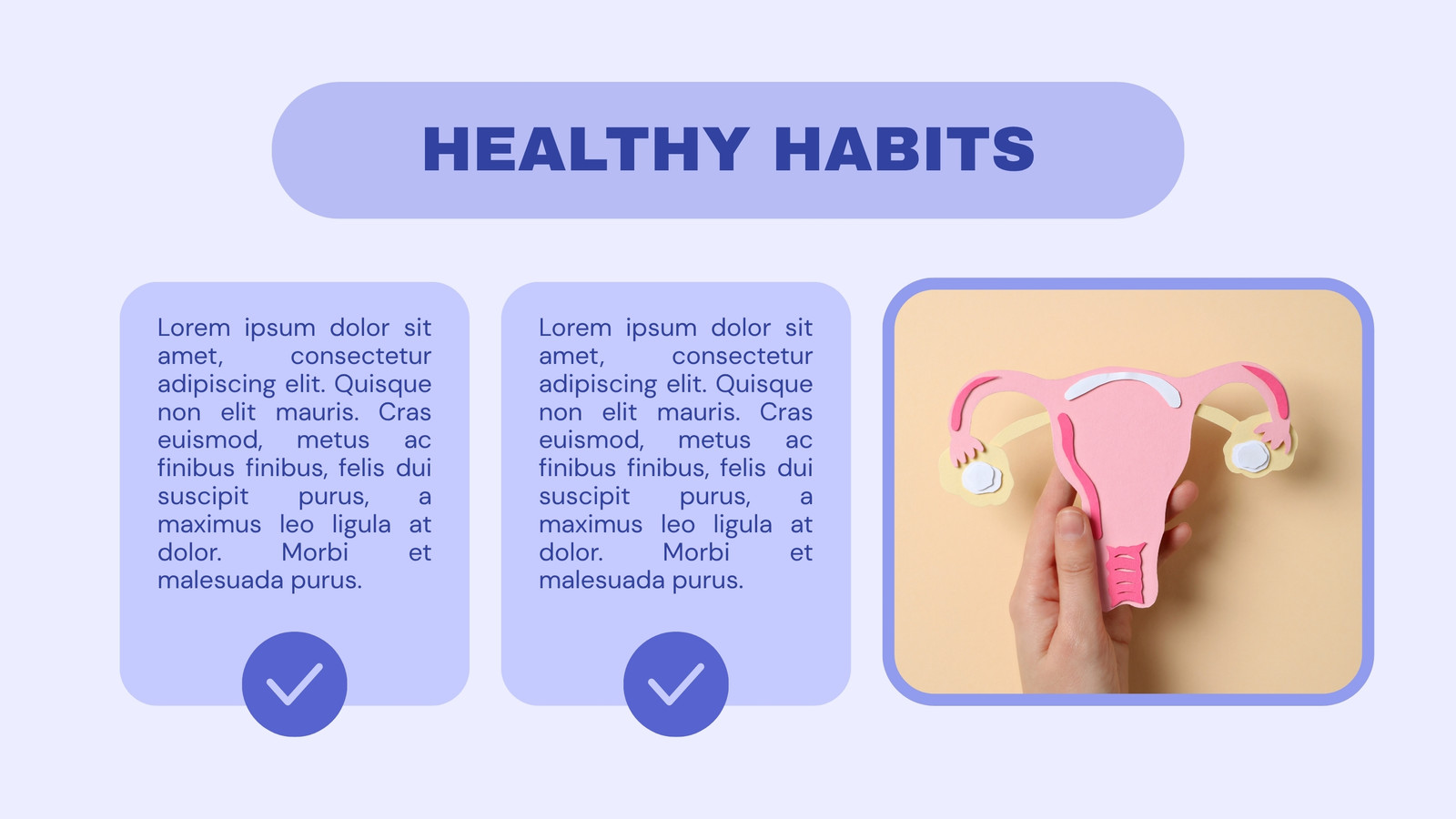 HEALTHY HABITS

Lorem ipsum dolor sit amet, consectetur adipiscing elit. Quisque non elit mauris. Cras euismod, metus ac finibus finibus, felis dui suscipit purus, a maximus leo ligula at dolor. Morbi et malesuada purus.

Lorem ipsum dolor sit amet, consectetur adipiscing elit. Quisque non elit mauris. Cras euismod, metus ac finibus finibus, felis dui suscipit purus, a maximus leo ligula at dolor. Morbi et malesuada purus.